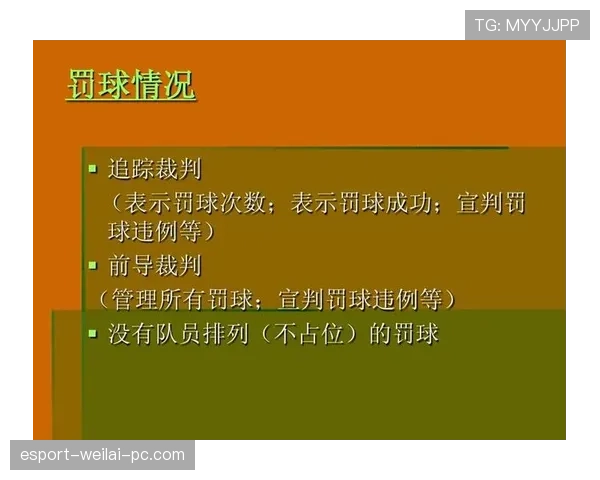 TG: MYYJJPP

罚球情况

▪ 追踪裁判
（表示罚球次数；表示罚球成功；宣判罚球违例等）

▪ 前导裁判
（管理所有罚球；宣判罚球违例等）

▪ 没有队员排列（不占位）的罚球

esport-weilai-pc.com